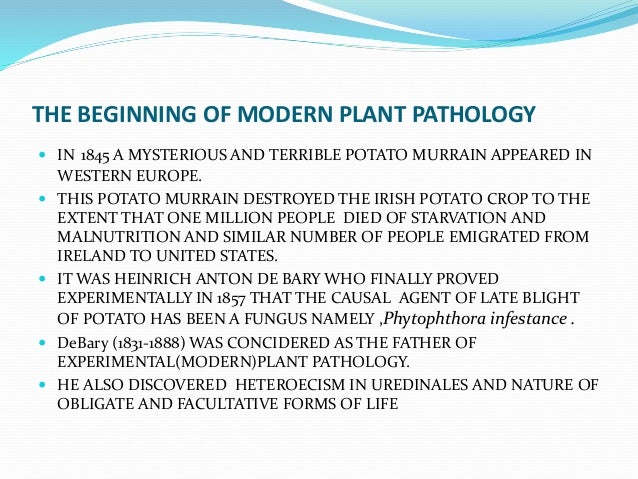 THE BEGINNING OF MODERN PLANT PATHOLOGY

- IN 1845 A MYSTERIOUS AND TERRIBLE POTATO MURRAIN APPEARED IN WESTERN EUROPE.
- THIS POTATO MURRAIN DESTROYED THE IRISH POTATO CROP TO THE EXTENT THAT ONE MILLION PEOPLE DIED OF STARVATION AND MALNUTRITION AND SIMILAR NUMBER OF PEOPLE EMIGRATED FROM IRELAND TO UNITED STATES.
- IT WAS HEINRICH ANTON DE BARY WHO FINALLY PROVED EXPERIMENTALLY IN 1857 THAT THE CAUSAL AGENT OF LATE BLIGHT OF POTATO HAS BEEN A FUNGUS NAMELY ,Phytophthora infestance .
- DeBary (1831-1888) WAS CONCIDERED AS THE FATHER OF EXPERIMENTAL(MODERN)PLANT PATHOLOGY.
- HE ALSO DISCOVERED HETEROECISM IN UREDINALES AND NATURE OF OBLIGATE AND FACULTATIVE FORMS OF LIFE